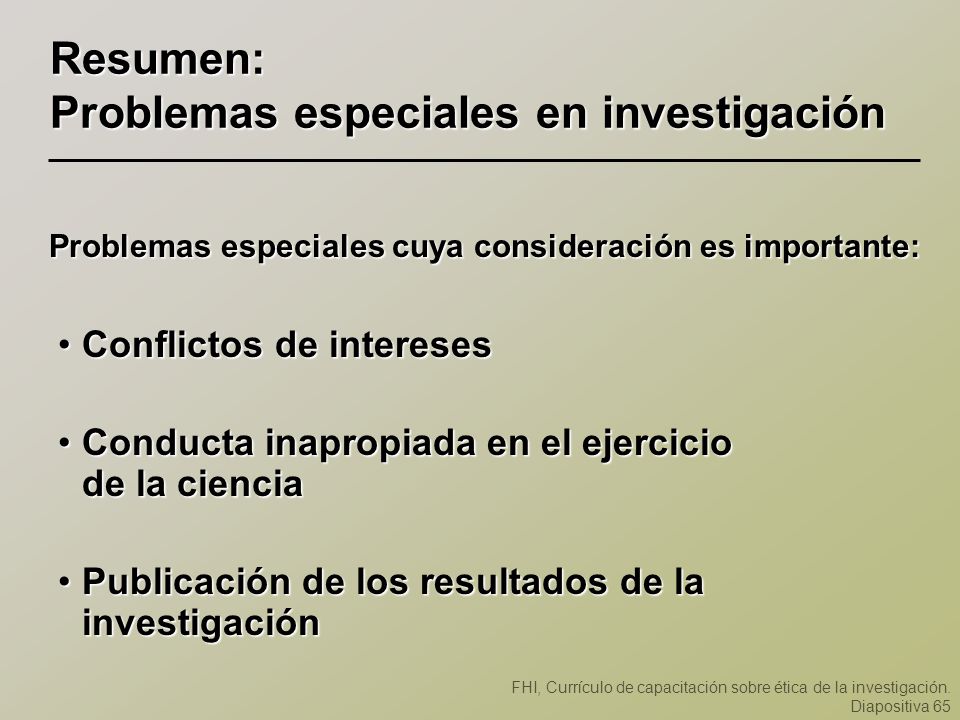 Resumen:
Problemas especiales en investigación

Problemas especiales cuya consideración es importante:

• Conflictos de intereses

• Conducta inapropiada en el ejercicio de la ciencia

• Publicación de los resultados de la investigación

FHI, Currículo de capacitación sobre ética de la investigación. Diapositiva 65